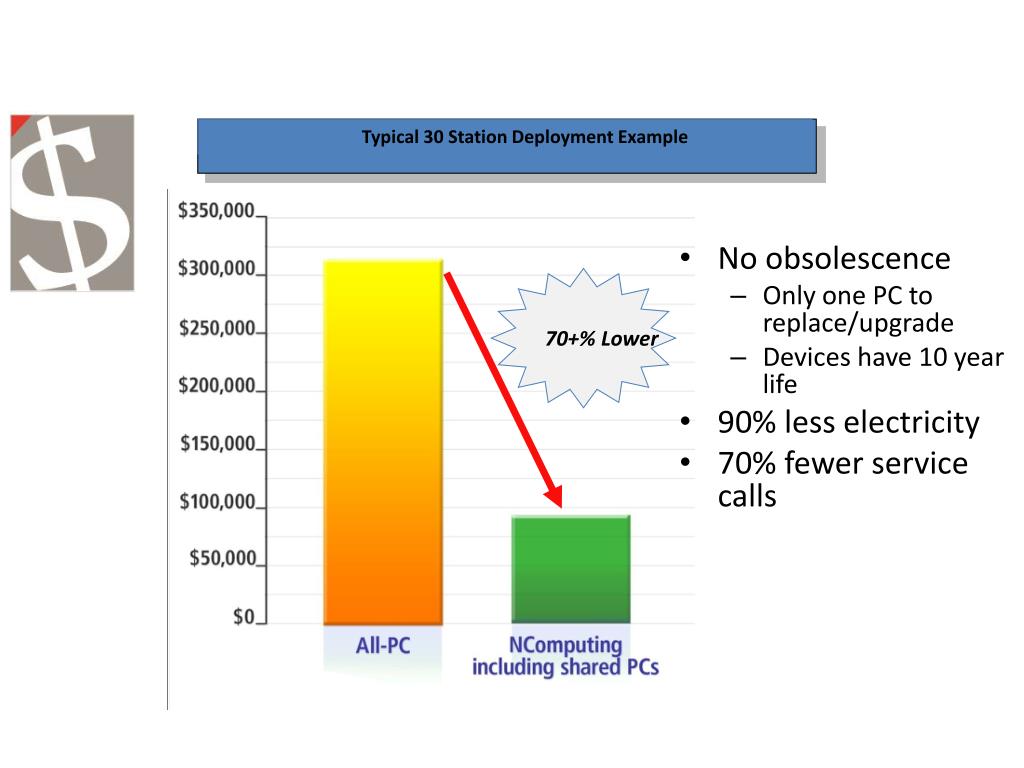 $

Typical 30 Station Deployment Example

$350,000
$300,000
$250,000
$200,000
$150,000
$100,000
$50,000
$0

70+% Lower

All-PC

NComputing including shared PCs

• No obsolescence
– Only one PC to replace/upgrade
– Devices have 10 year life
• 90% less electricity
• 70% fewer service calls